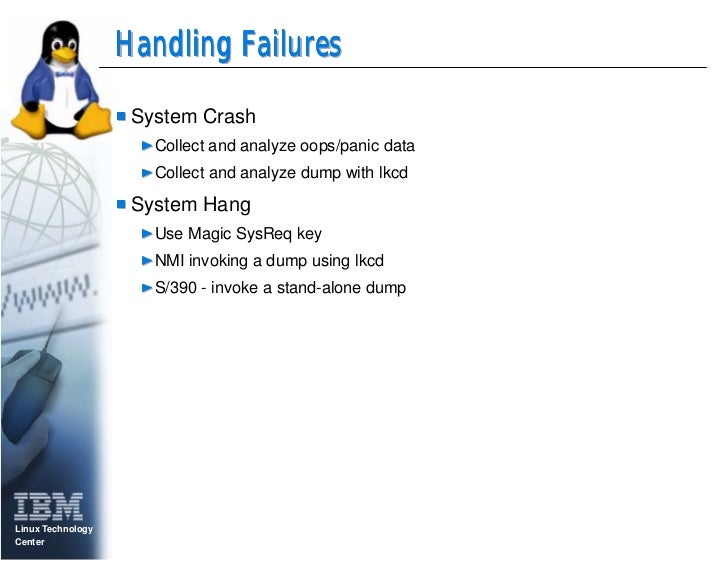 Handling Failures

System Crash

Collect and analyze oops/panic data

Collect and analyze dump with lkcd

System Hang

Use Magic SysReq key

NMI invoking a dump using lkcd

S/390 - invoke a stand-alone dump

www.

IBM

Linux Technology Center